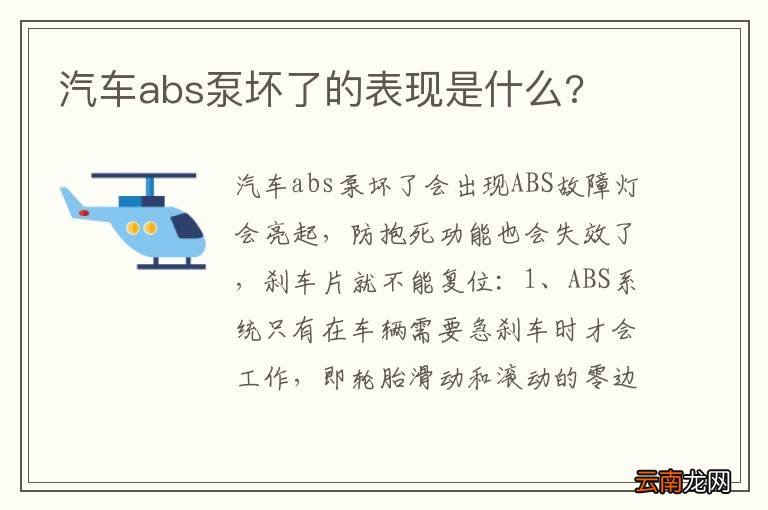 汽车abs泵坏了的表现是什么?

汽车abs泵坏了会出现ABS故障灯会亮起，防抱死功能也会失效了，刹车片就不能复位：1、ABS系统只有在车辆需要急刹车时才会工作，即轮胎滑动和滚动的零边

云南龙网